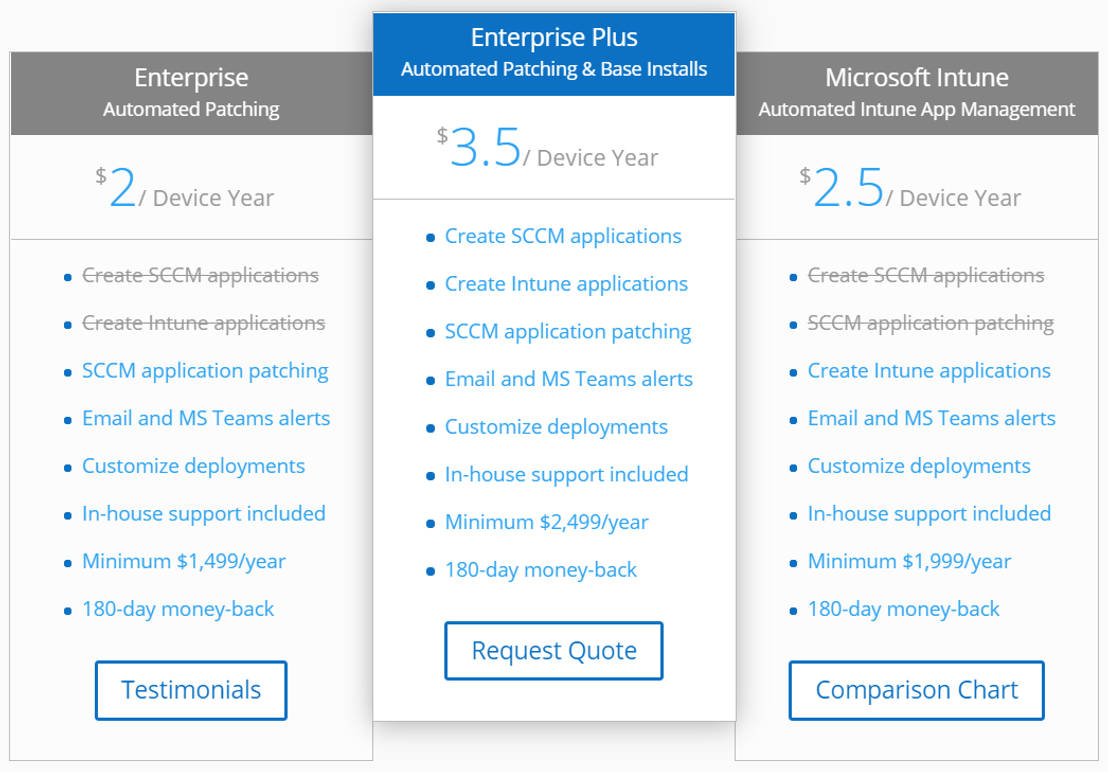 Enterprise
Automated Patching

$2/ Device Year

- ~~Create SCCM applications~~
- ~~Create Intune applications~~
- SCCM application patching
- Email and MS Teams alerts
- Customize deployments
- In-house support included
- Minimum $1,499/year
- 180-day money-back

Testimonials

Enterprise Plus
Automated Patching & Base Installs

$3.5/ Device Year

- Create SCCM applications
- Create Intune applications
- SCCM application patching
- Email and MS Teams alerts
- Customize deployments
- In-house support included
- Minimum $2,499/year
- 180-day money-back

Request Quote

Microsoft Intune
Automated Intune App Management

$2.5/ Device Year

- ~~Create SCCM applications~~
- ~~SCCM application patching~~
- Create Intune applications
- Email and MS Teams alerts
- Customize deployments
- In-house support included
- Minimum $1,999/year
- 180-day money-back

Comparison Chart